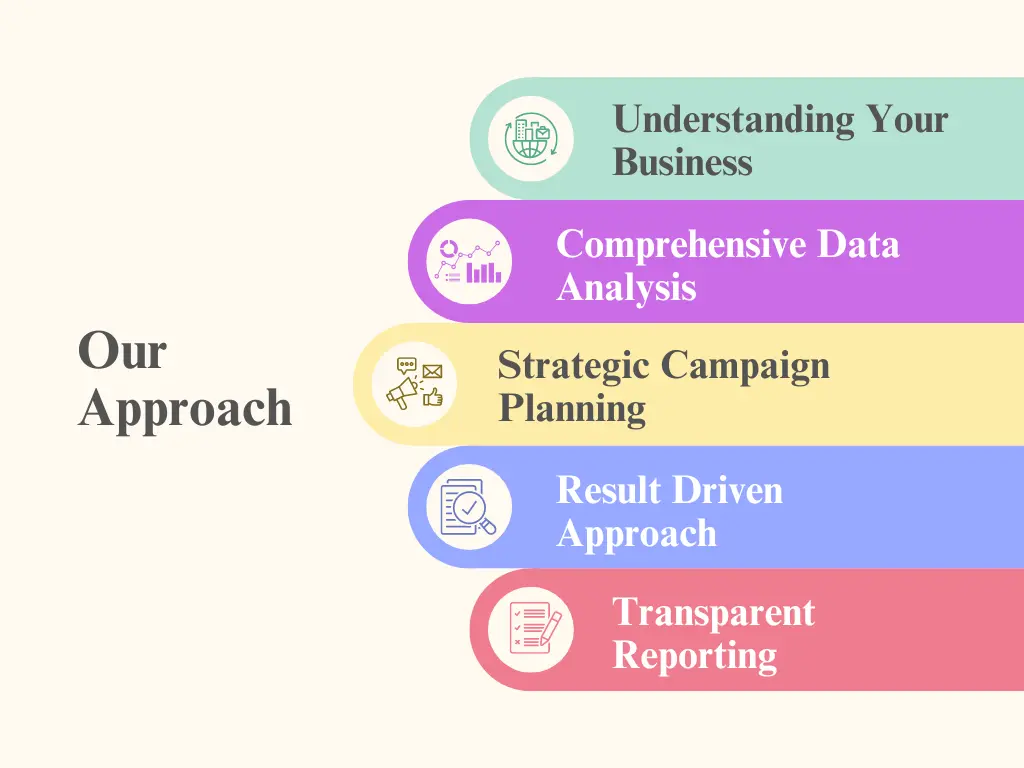 Our Approach

Understanding Your Business

Comprehensive Data Analysis

Strategic Campaign Planning

Result Driven Approach

Transparent Reporting